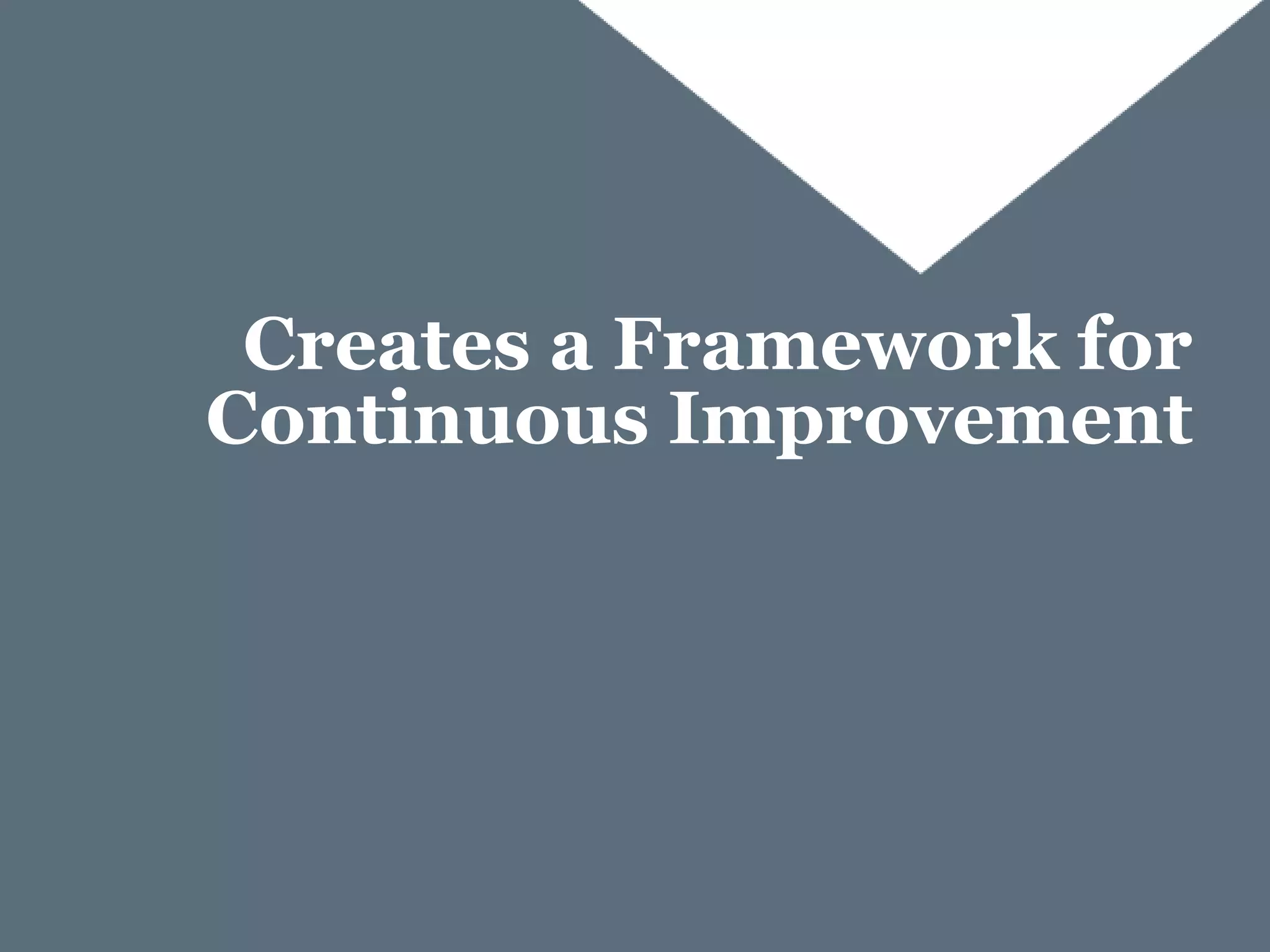 Creates a Framework for Continuous Improvement